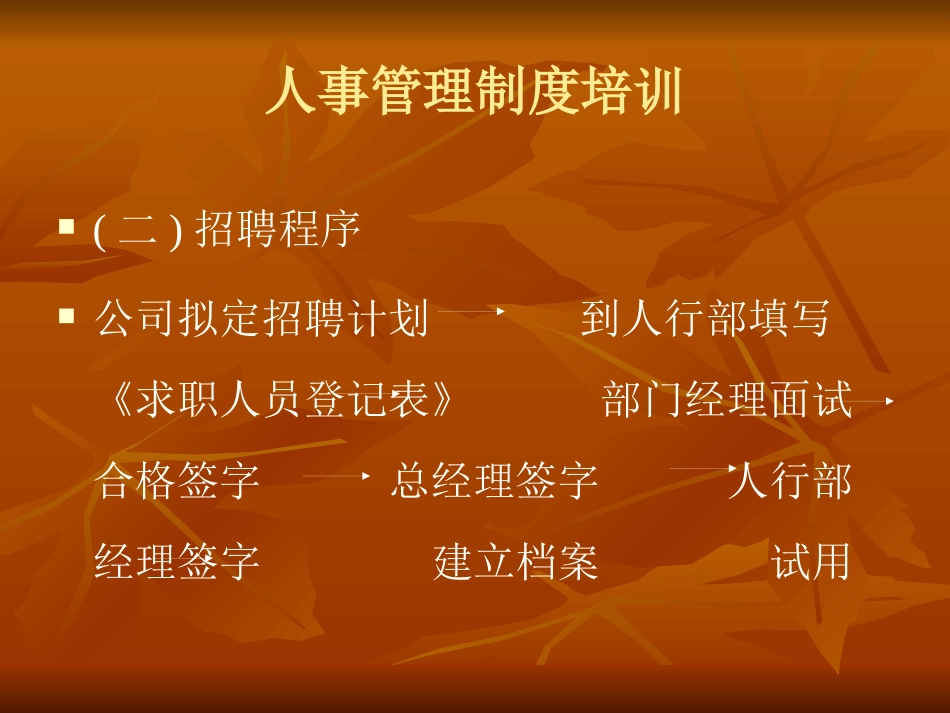 人事管理制度培训

▪ ( 二 ) 招聘程序

▪ 公司拟定招聘计划 → 到人行部填写《求职人员登记表》 部门经理面试 → 合格签字 → 总经理签字 → 人行部经理签字 建立档案 试用